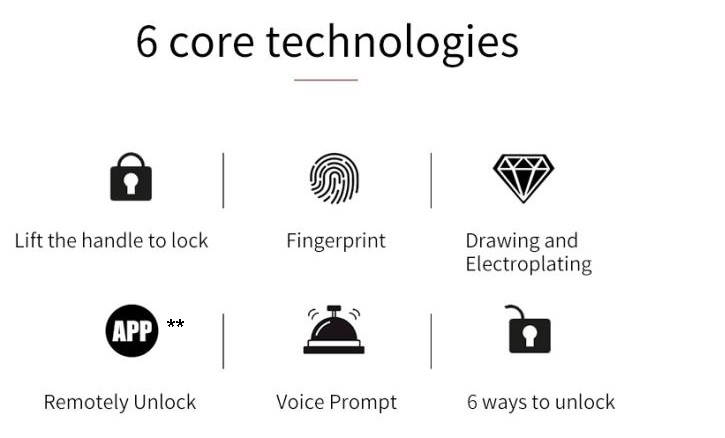 6 core technologies

Lift the handle to lock

Fingerprint

Drawing and Electroplating

APP **

Remotely Unlock

Voice Prompt

6 ways to unlock